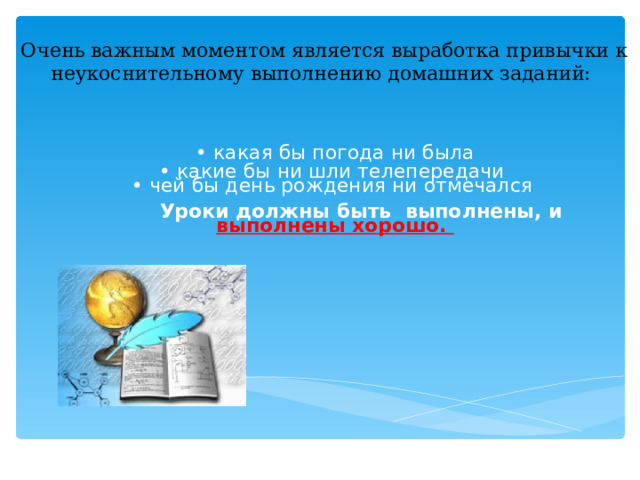 Очень важным моментом является выработка привычки к неукоснительному выполнению домашних заданий:

• какая бы погода ни была
• какие бы ни шли телепередачи
• чей бы день рождения ни отмечался

Уроки должны быть выполнены, и выполнены хорошо.